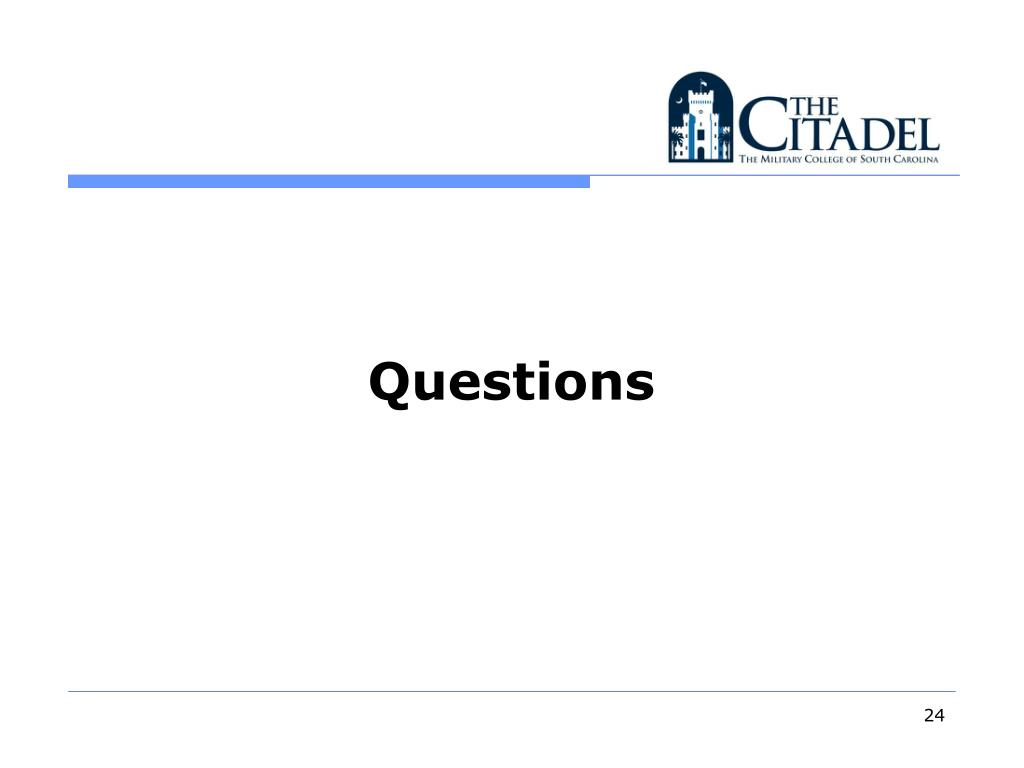 THE CITADEL
THE MILITARY COLLEGE OF SOUTH CAROLINA

Questions

24